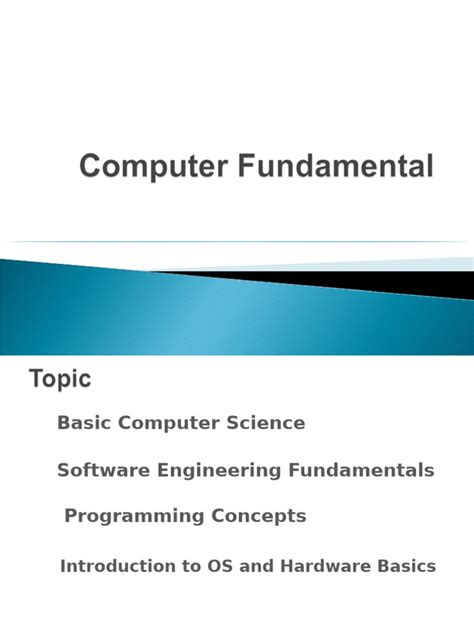 Computer Fundamental

Topic

Basic Computer Science

Software Engineering Fundamentals

Programming Concepts

Introduction to OS and Hardware Basics